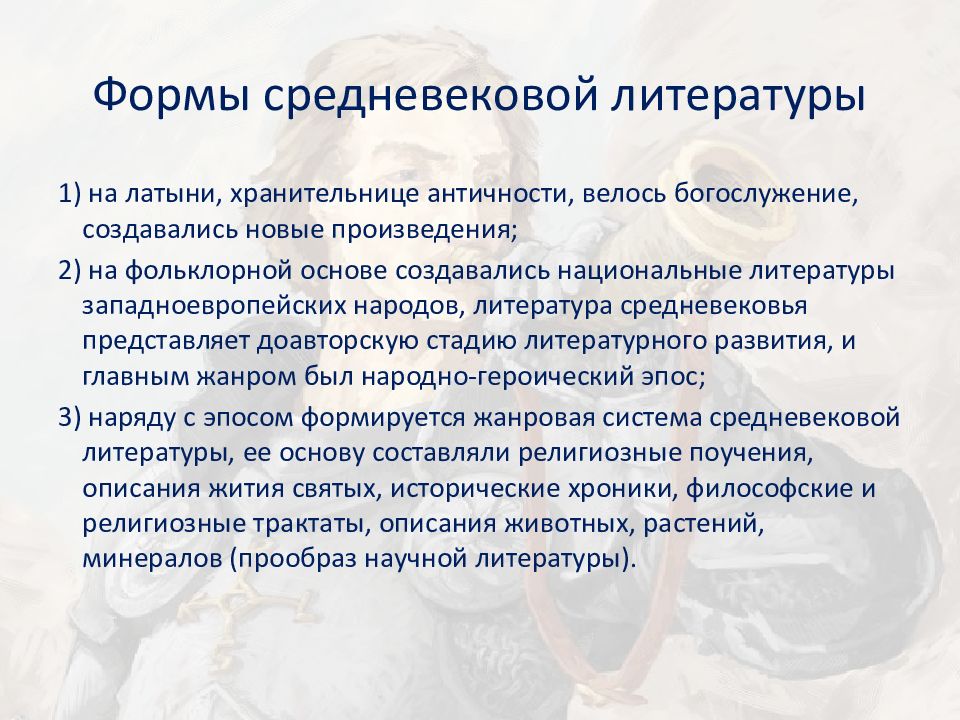 Формы средневековой литературы

1) на латыни, хранительнице античности, велось богослужение, создавались новые произведения;

2) на фольклорной основе создавались национальные литературы западноевропейских народов, литература средневековья представляет доавторскую стадию литературного развития, и главным жанром был народно-героический эпос;

3) наряду с эпосом формируется жанровая система средневековой литературы, ее основу составляли религиозные поучения, описания жития святых, исторические хроники, философские и религиозные трактаты, описания животных, растений, минералов (прообраз научной литературы).